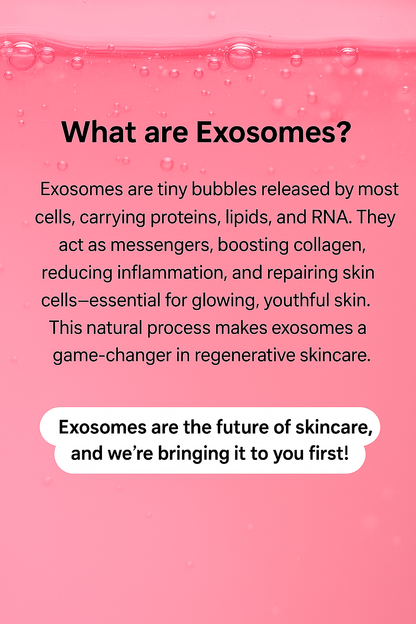 What are Exosomes?

Exosomes are tiny bubbles released by most cells, carrying proteins, lipids, and RNA. They act as messengers, boosting collagen, reducing inflammation, and repairing skin cells—essential for glowing, youthful skin. This natural process makes exosomes a game-changer in regenerative skincare.

Exosomes are the future of skincare, and we're bringing it to you first!